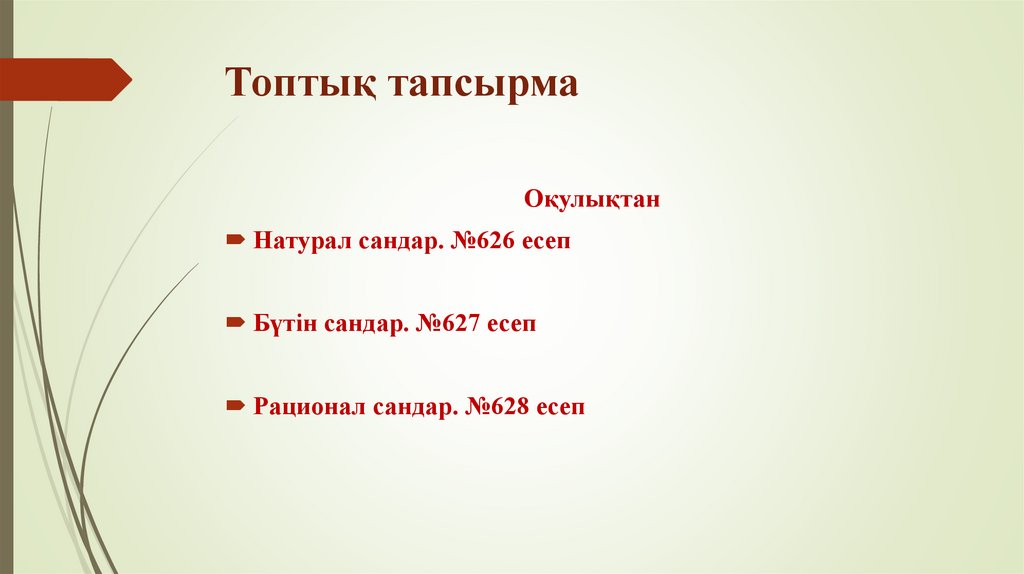 Топтық тапсырма

Оқулықтан

Натурал сандар. №626 есеп

Бүтін сандар. №627 есеп

Рационал сандар. №628 есеп